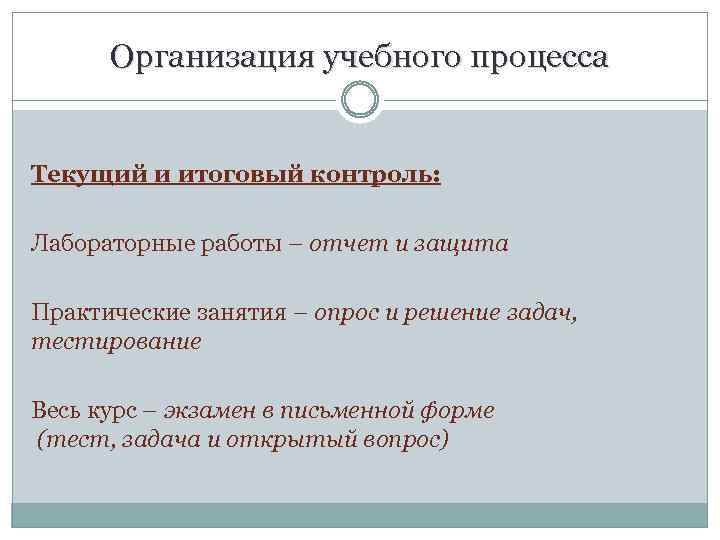 Организация учебного процесса

Текущий и итоговый контроль:

Лабораторные работы – отчет и защита

Практические занятия – опрос и решение задач, тестирование

Весь курс – экзамен в письменной форме (тест, задача и открытый вопрос)